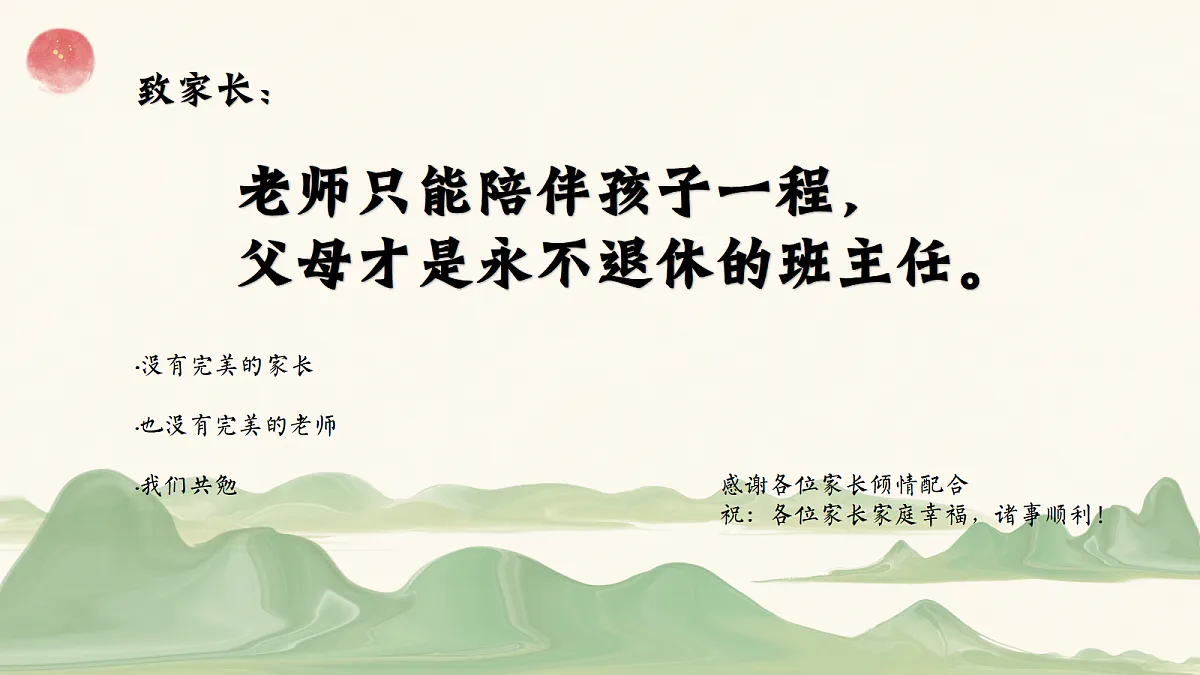 致家长：

老师只能陪伴孩子一程，
父母才是永不退休的班主任。

·没有完美的家长

·也没有完美的老师

·我们共勉

感谢各位家长倾情配合
祝：各位家长家庭幸福，诸事顺利！